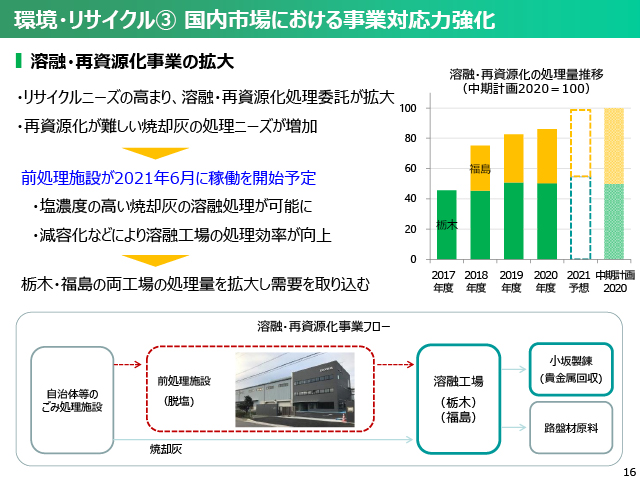 環境・リサイクル③ 国内市場における事業対応力強化

溶融・再資源化事業の拡大

・リサイクルニーズの高まり、溶融・再資源化処理委託が拡大

・再資源化が難しい焼却灰の処理ニーズが増加

前処理施設が2021年6月に稼働を開始予定

・塩濃度の高い焼却灰の溶融処理が可能に

・減容化などにより溶融工場の処理効率が向上

栃木・福島の両工場の処理量を拡大し需要を取り込む

溶融・再資源化の処理量推移
（中期計画2020＝100）

100
80
60
40
20
0

福島
栃木

2017年度
2018年度
2019年度
2020年度
2021予想
中期計画2020

溶融・再資源化事業フロー

自治体等のごみ処理施設

前処理施設
（脱塩）

焼却灰

溶融工場
（栃木）
（福島）

小坂製錬
（貴金属回収）

路盤材原料

16